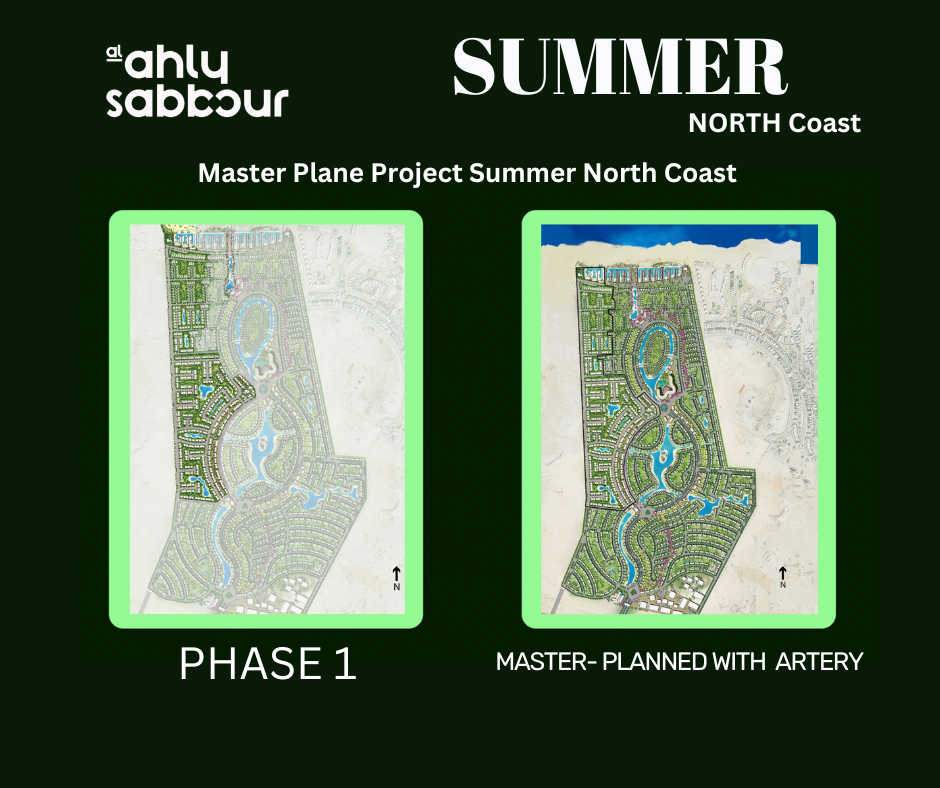 al ahly sabbour

SUMMER
NORTH Coast

Master Plane Project Summer North Coast

N

N

PHASE 1

MASTER- PLANNED WITH ARTERY